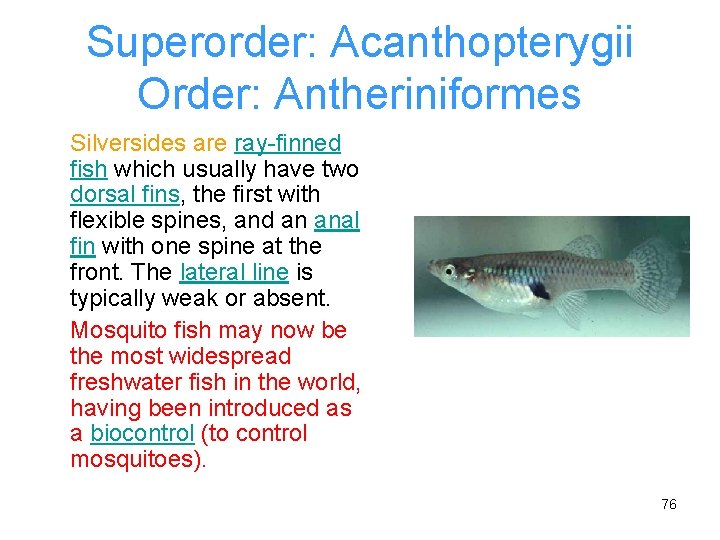 Superorder: Acanthopterygii
Order: Antheriniformes

Silversides are ray-finned fish which usually have two dorsal fins, the first with flexible spines, and an anal fin with one spine at the front. The lateral line is typically weak or absent.

Mosquito fish may now be the most widespread freshwater fish in the world, having been introduced as a biocontrol (to control mosquitoes).

76